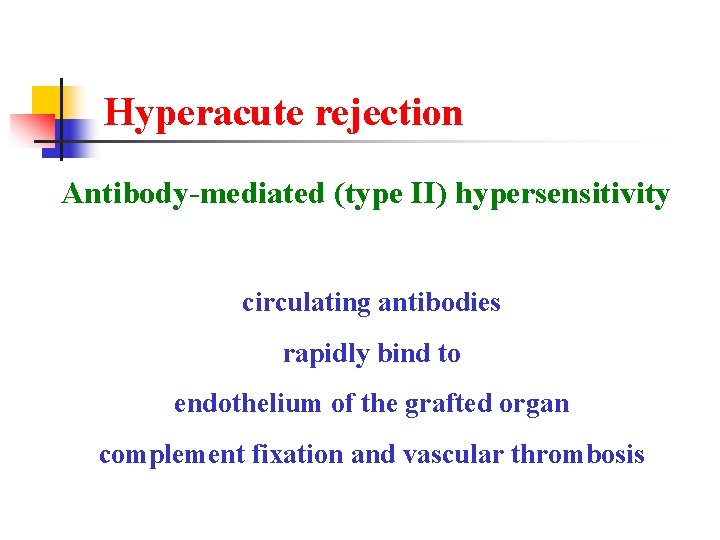 Hyperacute rejection

Antibody-mediated (type II) hypersensitivity

circulating antibodies

rapidly bind to

endothelium of the grafted organ

complement fixation and vascular thrombosis